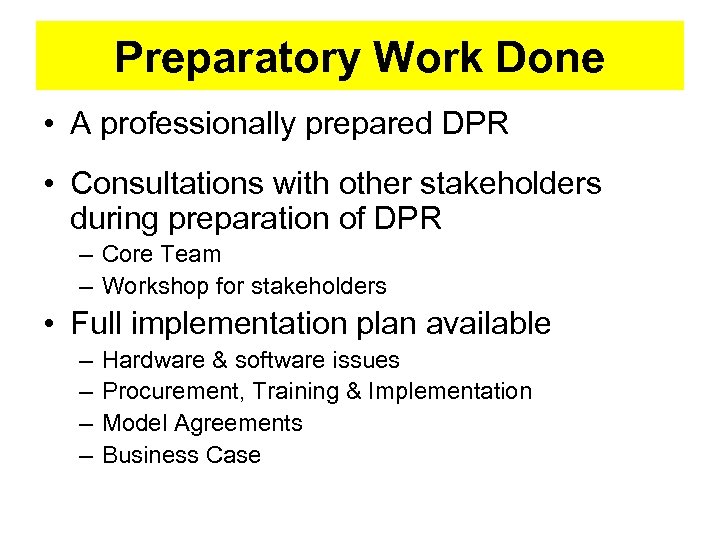 Preparatory Work Done

• A professionally prepared DPR

• Consultations with other stakeholders during preparation of DPR
– Core Team
– Workshop for stakeholders

• Full implementation plan available
– Hardware & software issues
– Procurement, Training & Implementation
– Model Agreements
– Business Case